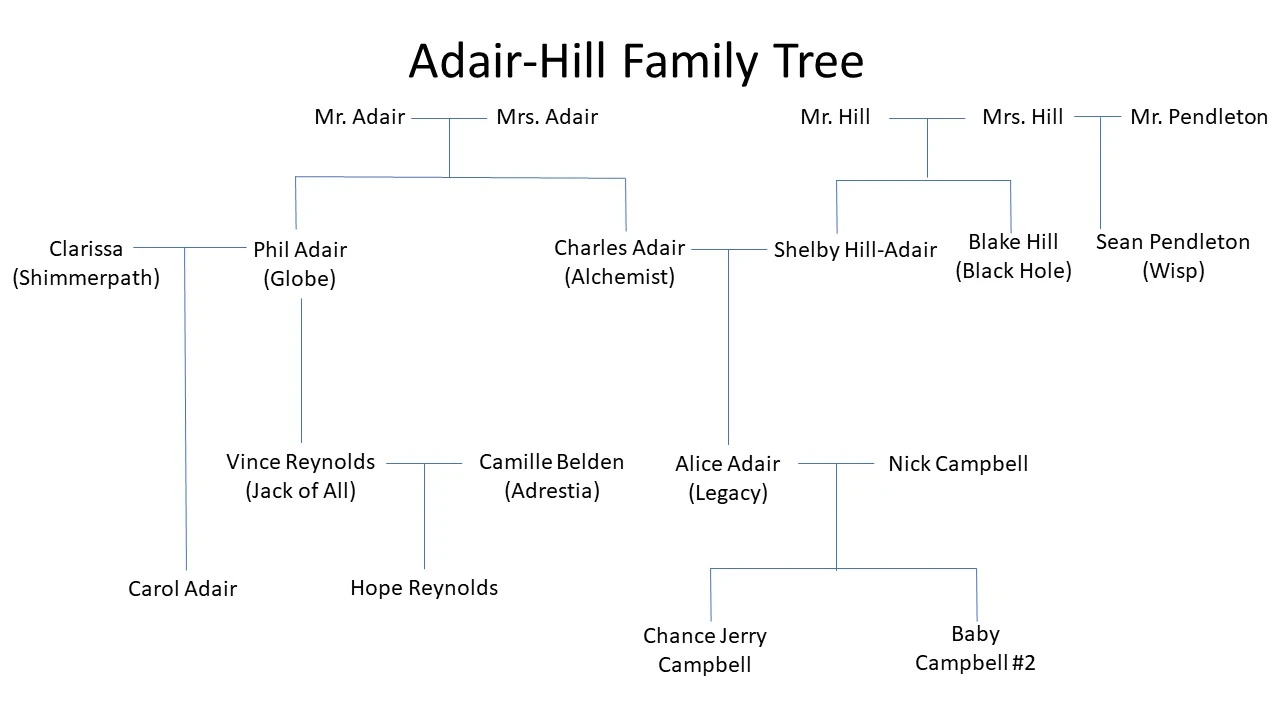 Adair-Hill Family Tree

Mr. Adair
Mrs. Adair
Mr. Hill
Mrs. Hill
Mr. Pendleton

Clarissa (Shimmerpath)
Phil Adair (Globe)
Charles Adair (Alchemist)
Shelby Hill-Adair
Blake Hill (Black Hole)
Sean Pendleton (Wisp)

Vince Reynolds (Jack of All)
Camille Belden (Adrestia)
Alice Adair (Legacy)
Nick Campbell

Carol Adair
Hope Reynolds
Chance Jerry Campbell
Baby Campbell #2